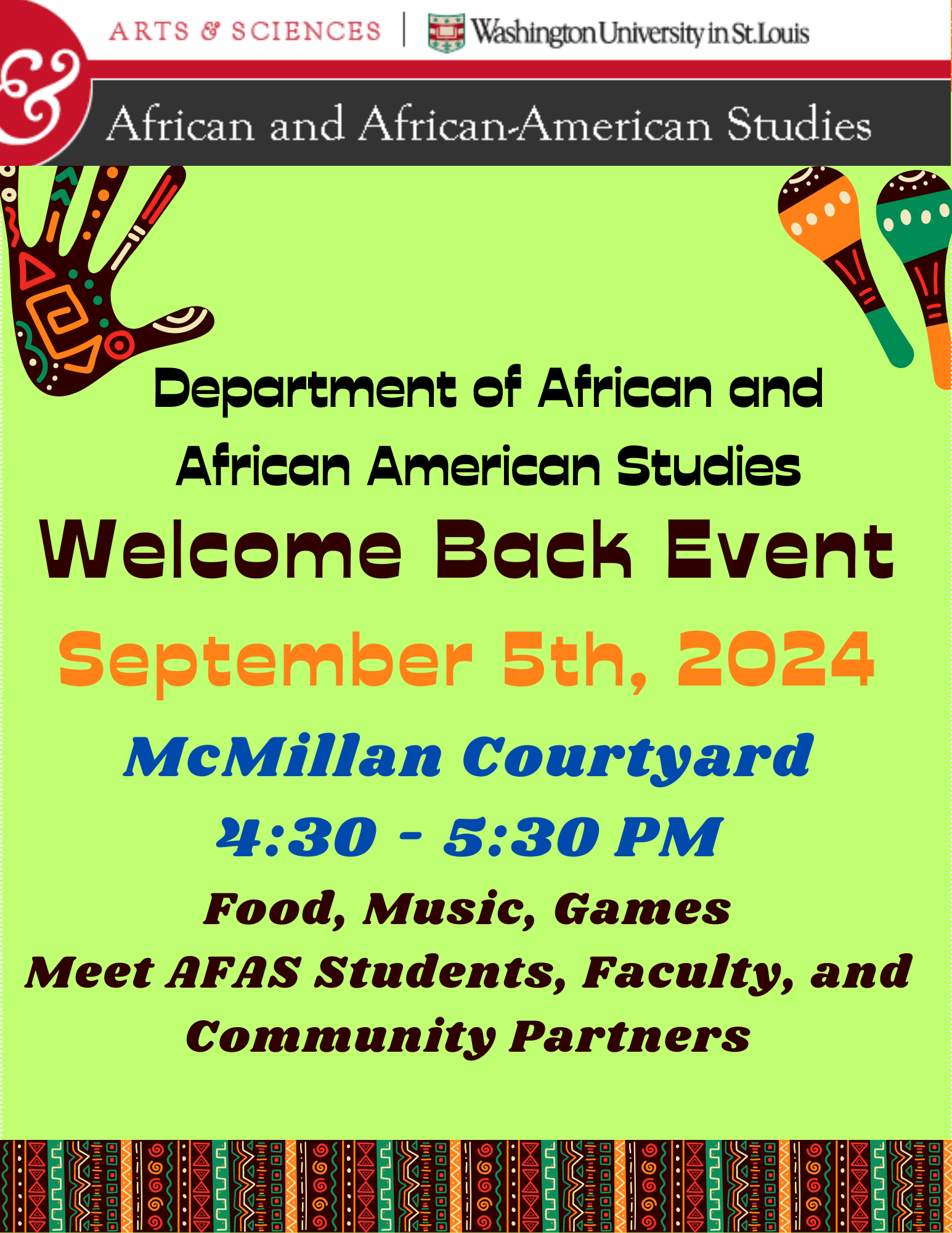 ARTS & SCIENCES | Washington University in St. Louis

African and African-American Studies

Department of African and African American Studies

Welcome Back Event

September 5th, 2024

McMillan Courtyard

4:30 - 5:30 PM

Food, Music, Games

Meet AFAS Students, Faculty, and Community Partners